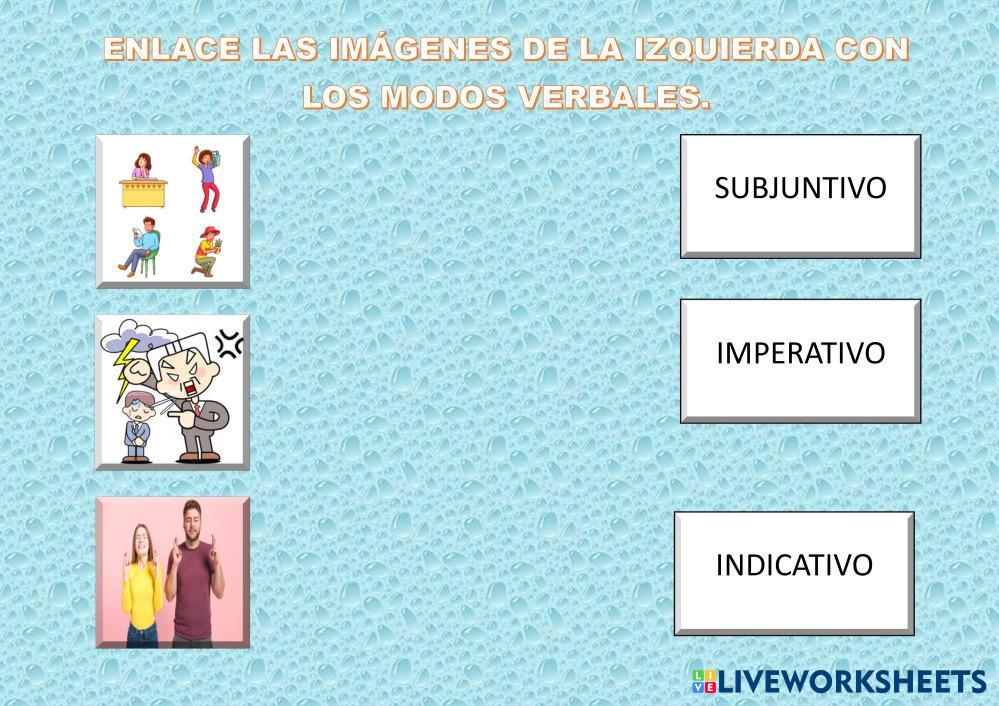 ENLACE LAS IMÁGENES DE LA IZQUIERDA CON LOS MODOS VERBALES.

SUBJUNTIVO

IMPERATIVO

INDICATIVO

LIVEWORKSHEETS